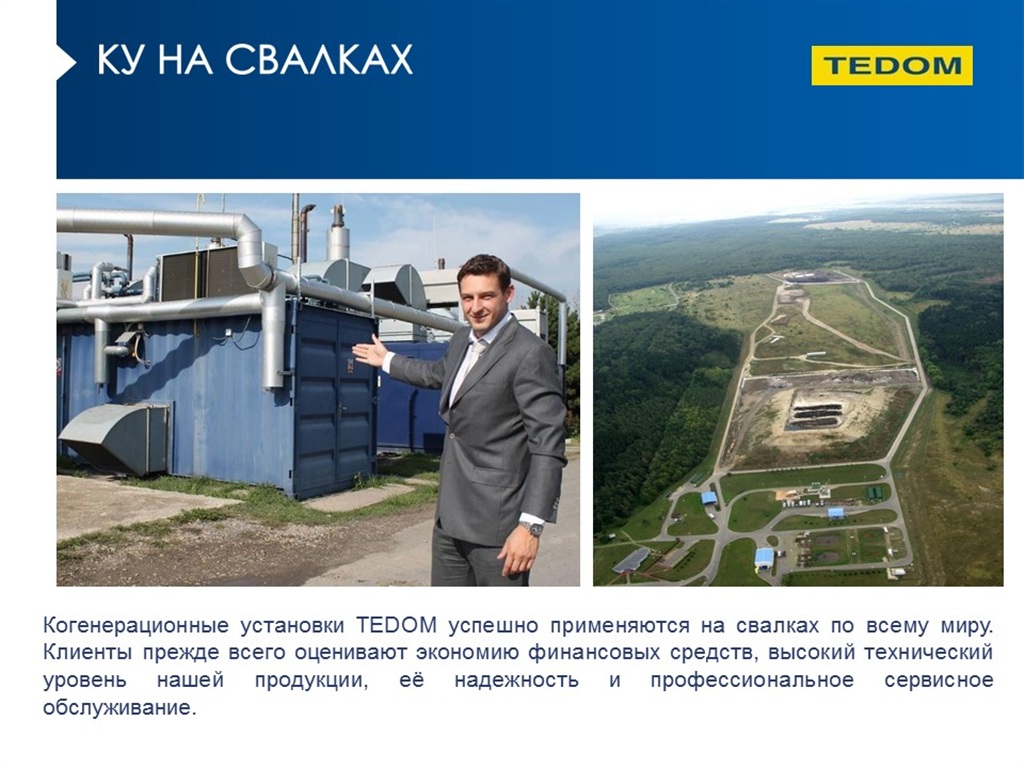 КУ НА СВАЛКАХ

TEDOM

Когенерационные установки TEDOM успешно применяются на свалках по всему миру. Клиенты прежде всего оценивают экономию финансовых средств, высокий технический уровень нашей продукции, её надежность и профессиональное сервисное обслуживание.